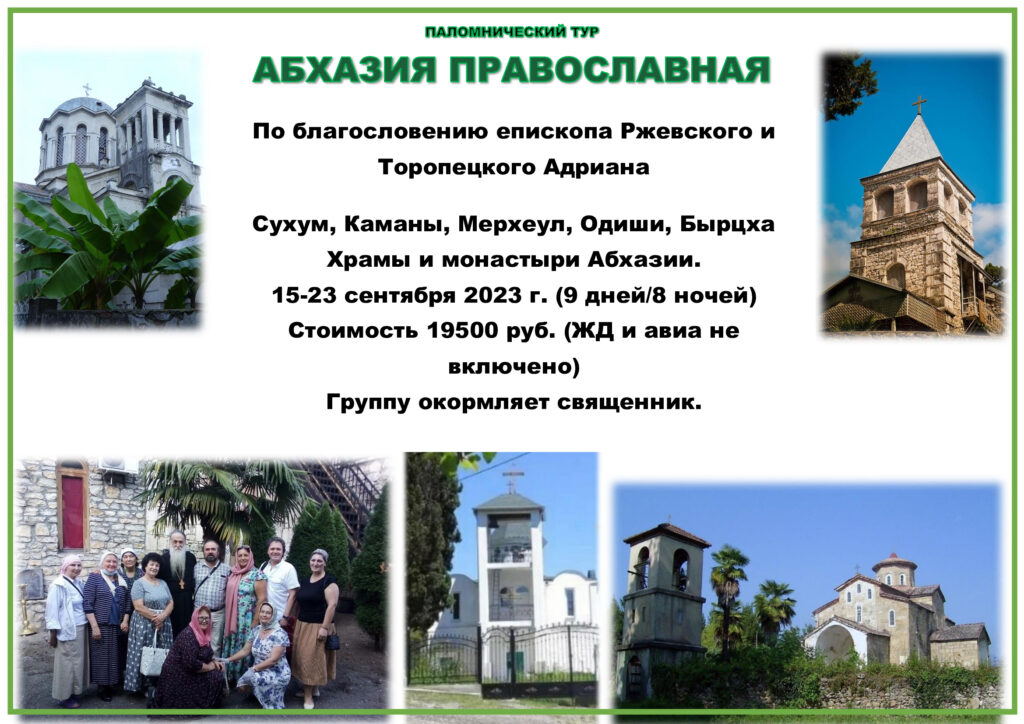 ПАЛОМНИЧЕСКИЙ ТУР

АБХАЗИЯ ПРАВОСЛАВНАЯ

По благословению епископа Ржевского и Торопецкого Адриана

Сухум, Каманы, Мерхеул, Одиши, Бырцха
Храмы и монастыри Абхазии.
15-23 сентября 2023 г. (9 дней/8 ночей)
Стоимость 19500 руб. (ЖД и авиа не включено)
Группу окормляет священник.